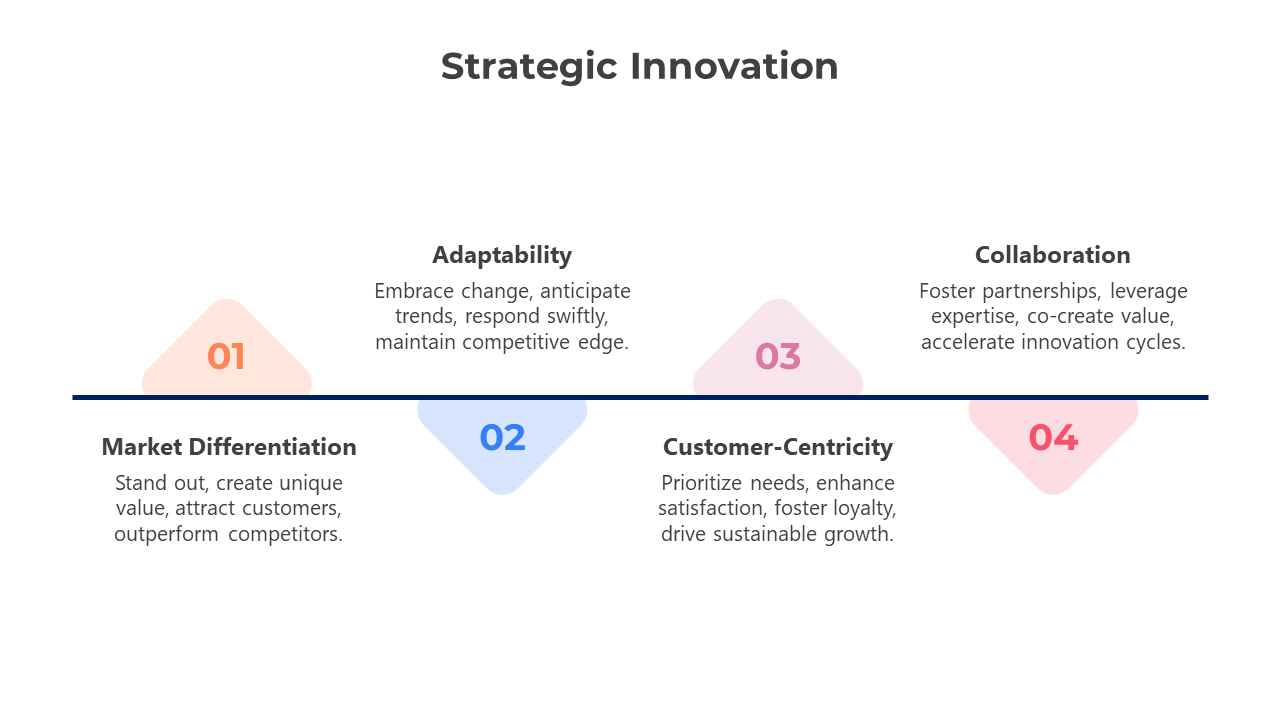 Strategic Innovation

01

Market Differentiation

Stand out, create unique value, attract customers, outperform competitors.

Adaptability

Embrace change, anticipate trends, respond swiftly, maintain competitive edge.

02

03

Customer-Centricity

Prioritize needs, enhance satisfaction, foster loyalty, drive sustainable growth.

Collaboration

Foster partnerships, leverage expertise, co-create value, accelerate innovation cycles.

04